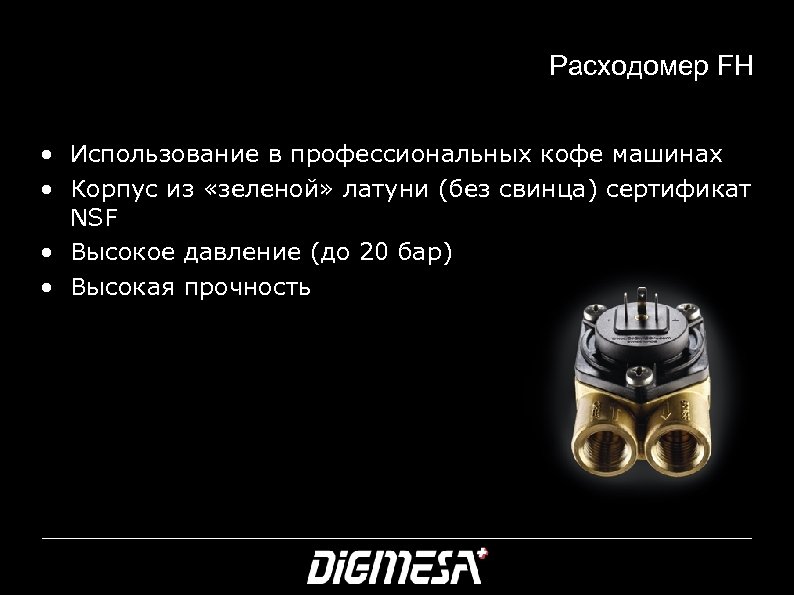 Расходомер FH

• Использование в профессиональных кофе машинах
• Корпус из «зеленой» латуни (без свинца) сертификат NSF
• Высокое давление (до 20 бар)
• Высокая прочность

DIGMESA